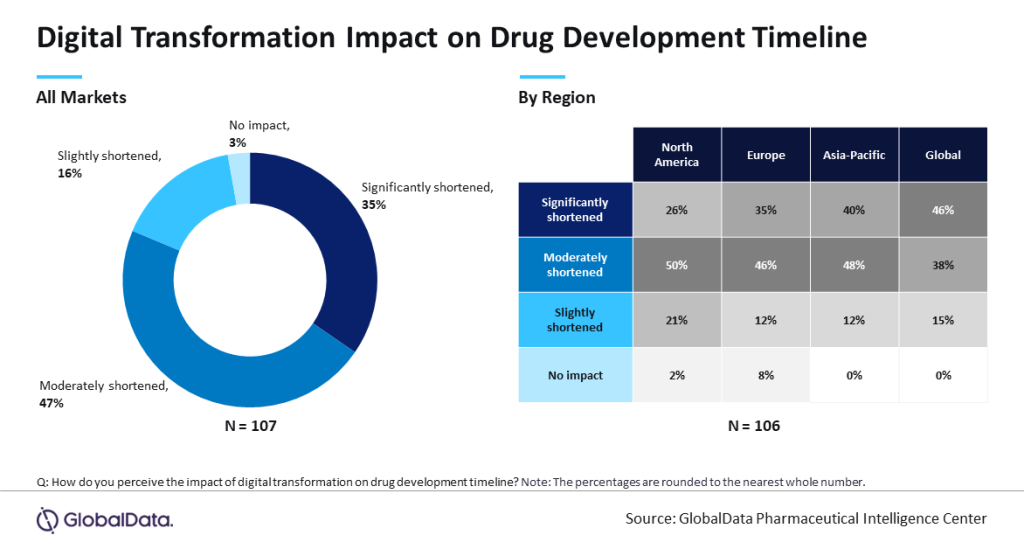 Digital Transformation Impact on Drug Development Timeline

All Markets

No impact, 3%

Slightly shortened, 16%

Significantly shortened, 35%

Moderately shortened, 47%

N = 107

By Region

| | North America | Europe | Asia-Pacific | Global |
|---|---|---|---|---|
| Significantly shortened | 26% | 35% | 40% | 46% |
| Moderately shortened | 50% | 46% | 48% | 38% |
| Slightly shortened | 21% | 12% | 12% | 15% |
| No impact | 2% | 8% | 0% | 0% |

N = 106

Q: How do you perceive the impact of digital transformation on drug development timeline? Note: The percentages are rounded to the nearest whole number.

GlobalData.

Source: GlobalData Pharmaceutical Intelligence Center